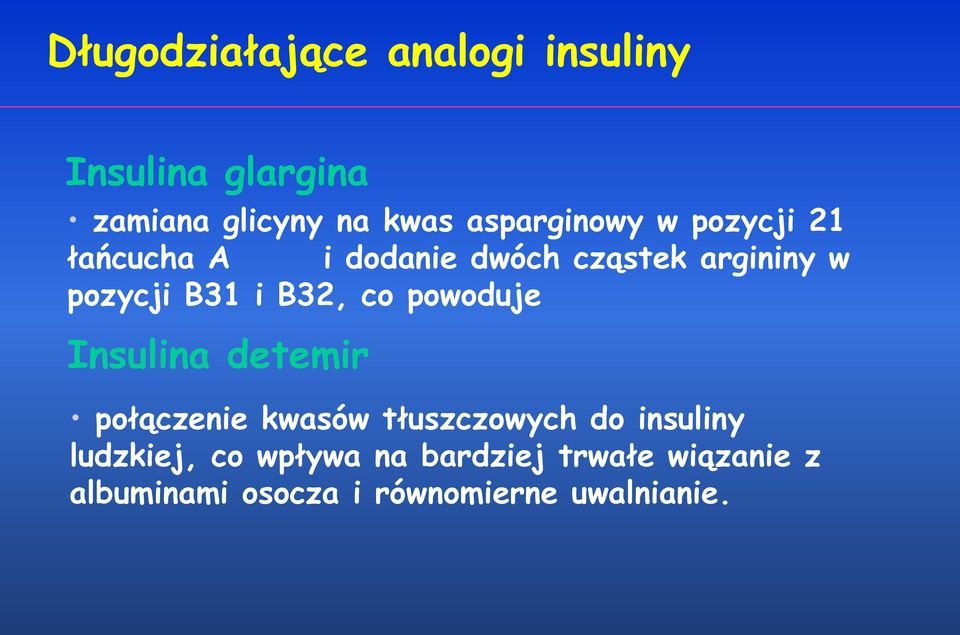 Długodziałające analogi insuliny

Insulina glargina

• zamiana glicyny na kwas asparginowy w pozycji 21 łańcucha A i dodanie dwóch cząstek argininy w pozycji B31 i B32, co powoduje

Insulina detemir

• połączenie kwasów tłuszczowych do insuliny ludzkiej, co wpływa na bardziej trwałe wiązanie z albuminami osocza i równomierne uwalnianie.